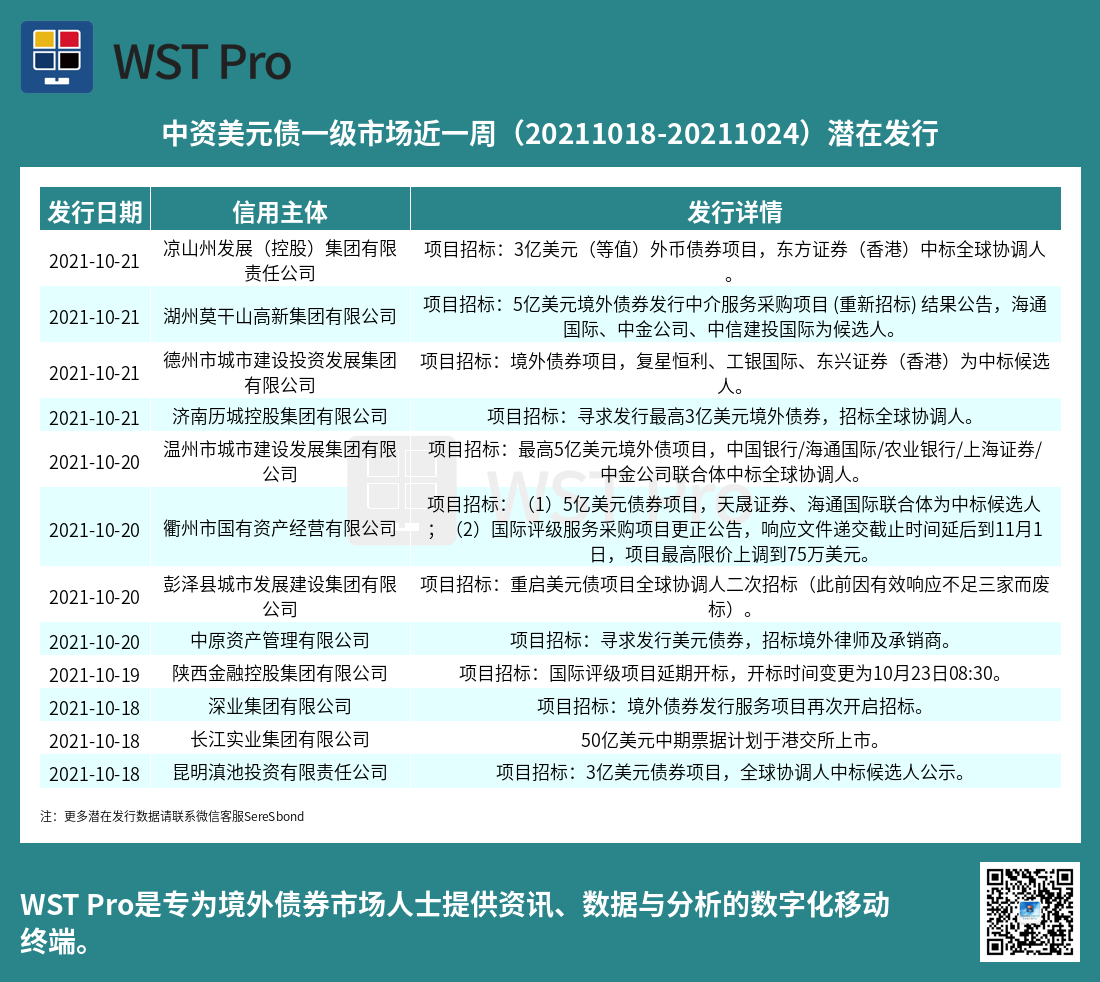 WST Pro

中资美元债一级市场近一周（20211018-20211024）潜在发行

| 发行日期 | 信用主体 | 发行详情 |
|---|---|---|
| 2021-10-21 | 凉山州发展（控股）集团有限责任公司 | 项目招标：3亿美元（等值）外币债券项目，东方证券（香港）中标全球协调人。 |
| 2021-10-21 | 湖州莫干山高新集团有限公司 | 项目招标：5亿美元境外债券发行中介服务采购项目 (重新招标) 结果公告，海通国际、中金公司、中信建投国际为候选人。 |
| 2021-10-21 | 德州市城市建设投资发展集团有限公司 | 项目招标：境外债券项目，复星恒利、工银国际、东兴证券（香港）为中标候选人。 |
| 2021-10-21 | 济南历城控股集团有限公司 | 项目招标：寻求发行最高3亿美元境外债券，招标全球协调人。 |
| 2021-10-20 | 温州市城市建设发展集团有限公司 | 项目招标：最高5亿美元境外债项目，中国银行/海通国际/农业银行/上海证券/中金公司联合体中标全球协调人。 |
| 2021-10-20 | 衢州市国有资产经营有限公司 | 项目招标：（1）5亿美元债券项目，天晟证券、海通国际联合体为中标候选人；（2）国际评级服务采购项目更正公告，响应文件递交截止时间延后到11月1日，项目最高限价上调到75万美元。 |
| 2021-10-20 | 彭泽县城市发展建设集团有限公司 | 项目招标：重启美元债项目全球协调人二次招标（此前因有效响应不足三家而废标）。 |
| 2021-10-20 | 中原资产管理有限公司 | 项目招标：寻求发行美元债券，招标境外律师及承销商。 |
| 2021-10-19 | 陕西金融控股集团有限公司 | 项目招标：国际评级项目延期开标，开标时间变更为10月23日08:30。 |
| 2021-10-18 | 深业集团有限公司 | 项目招标：境外债券发行服务项目再次开启招标。 |
| 2021-10-18 | 长江实业集团有限公司 | 50亿美元中期票据计划于港交所上市。 |
| 2021-10-18 | 昆明滇池投资有限责任公司 | 项目招标：3亿美元债券项目，全球协调人中标候选人公示。 |

注：更多潜在发行数据请联系微信客服SereSbond

WST Pro是专为境外债券市场人士提供资讯、数据与分析的数字化移动终端。